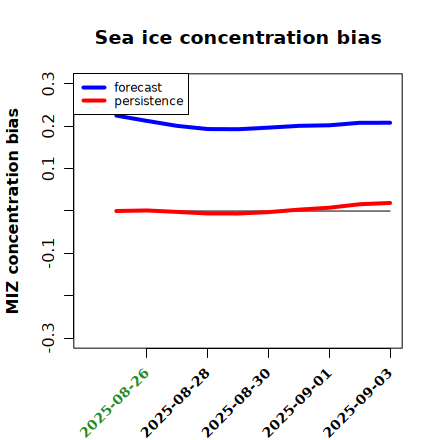 Sea ice concentration bias

forecast
persistence

MIZ concentration bias

0.3
0.2
0.1
-0.1
-0.3

2025-08-26
2025-08-28
2025-08-30
2025-09-01
2025-09-03